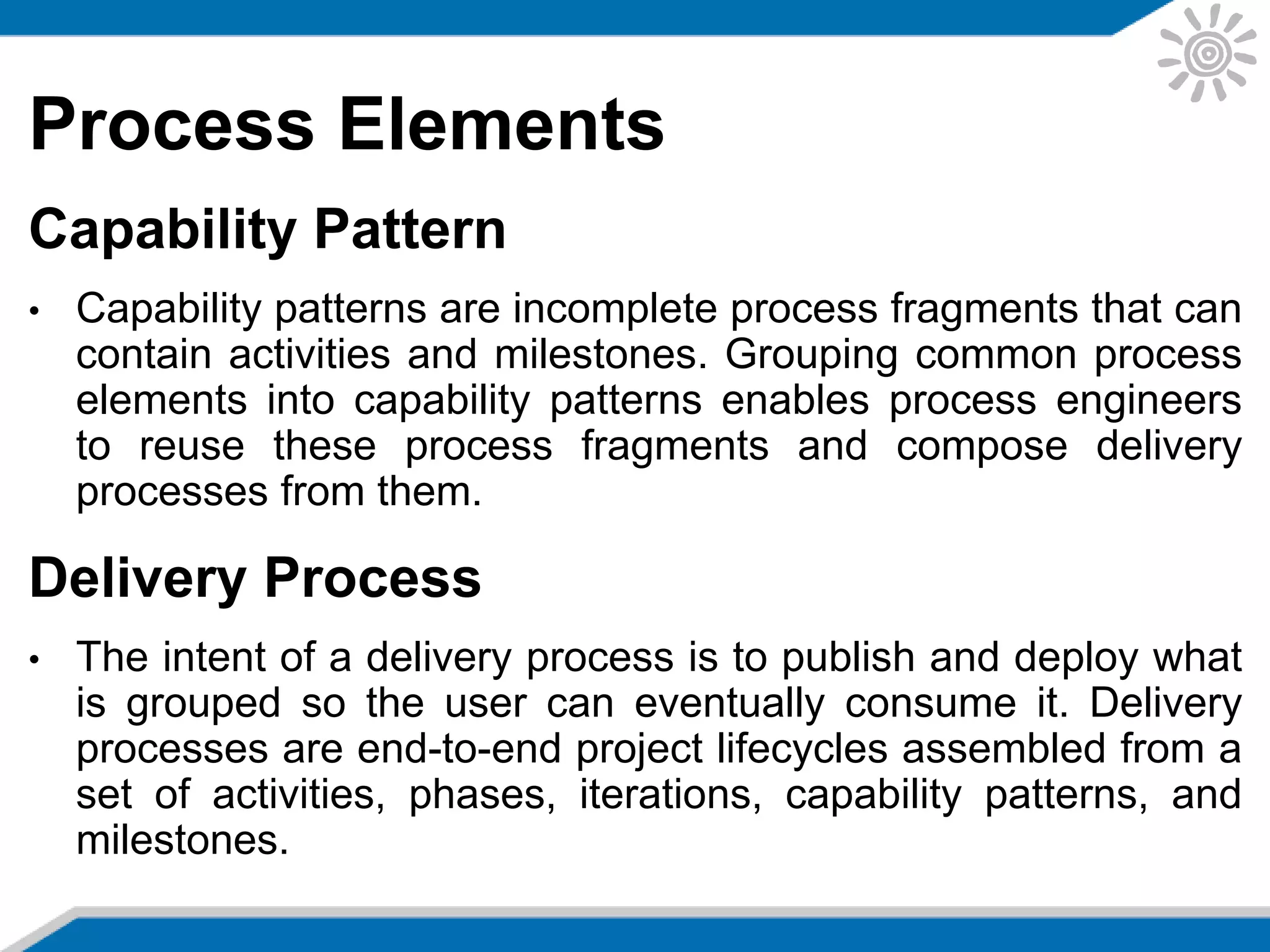 Process Elements

Capability Pattern

• Capability patterns are incomplete process fragments that can contain activities and milestones. Grouping common process elements into capability patterns enables process engineers to reuse these process fragments and compose delivery processes from them.

Delivery Process

• The intent of a delivery process is to publish and deploy what is grouped so the user can eventually consume it. Delivery processes are end-to-end project lifecycles assembled from a set of activities, phases, iterations, capability patterns, and milestones.